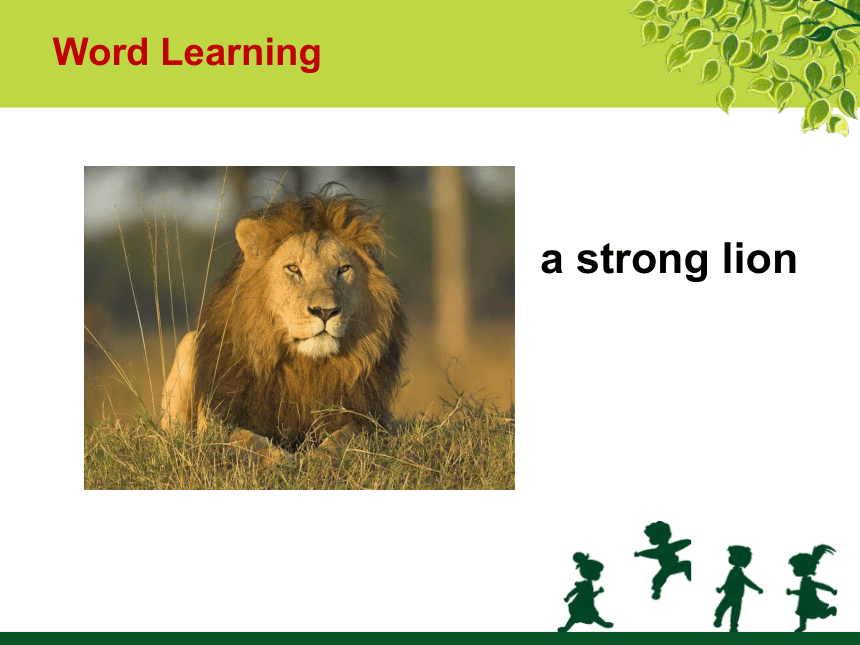 Word Learning

a strong lion